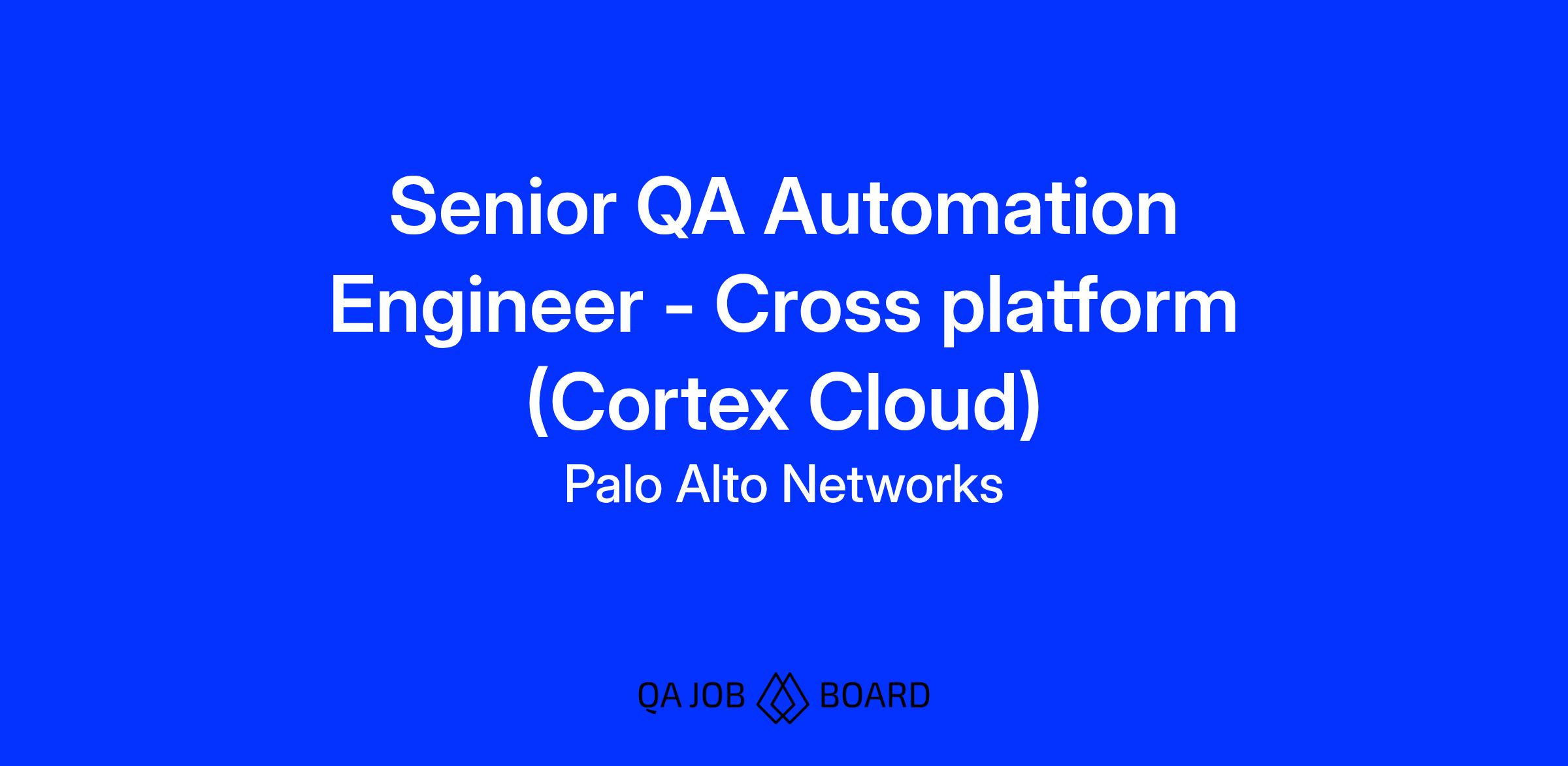 Senior QA Automation Engineer - Cross platform (Cortex Cloud)

Palo Alto Networks

QA JOB BOARD